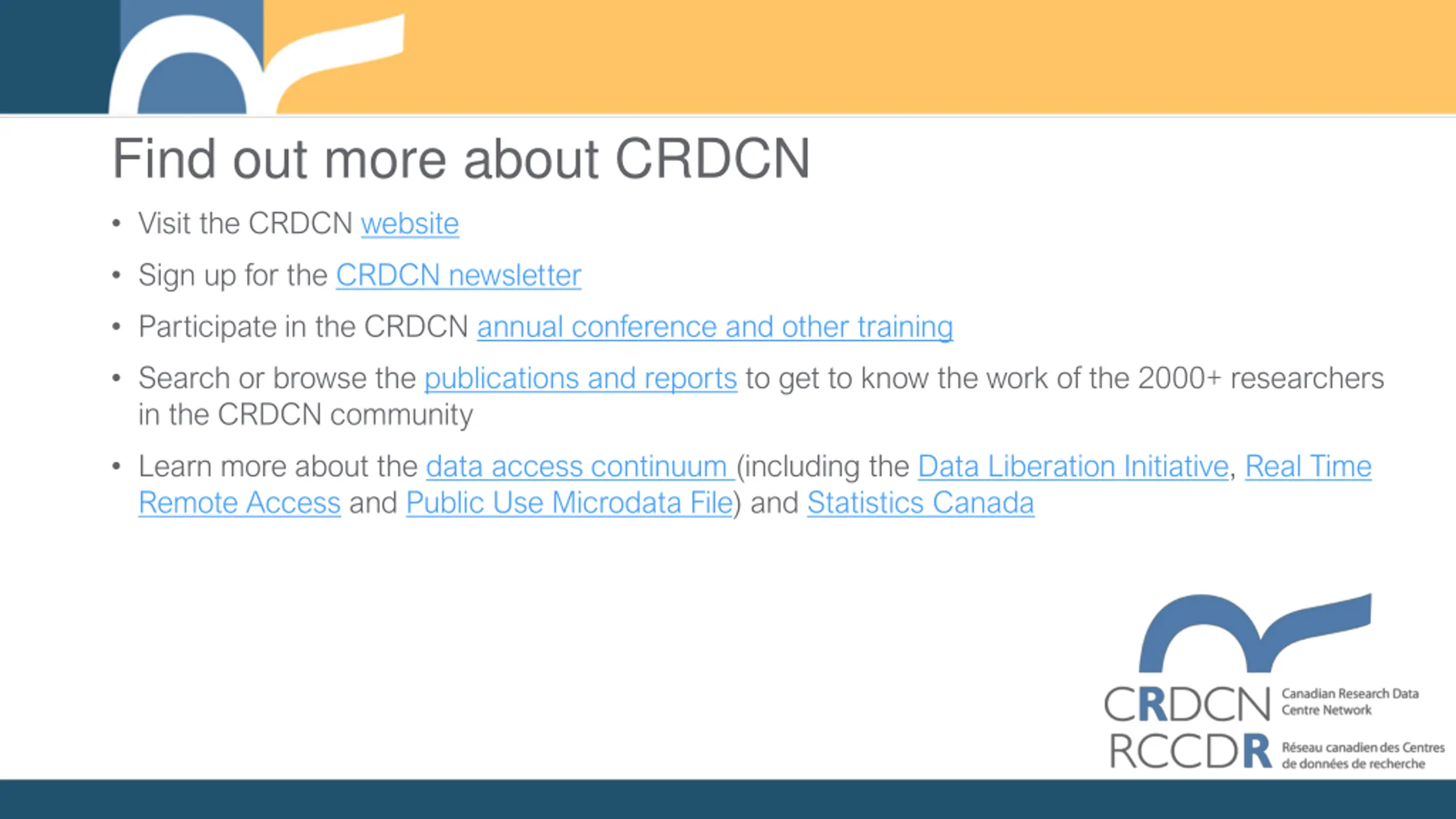 Find out more about CRDCN

• Visit the CRDCN website
• Sign up for the CRDCN newsletter
• Participate in the CRDCN annual conference and other training
• Search or browse the publications and reports to get to know the work of the 2000+ researchers in the CRDCN community
• Learn more about the data access continuum (including the Data Liberation Initiative, Real Time Remote Access and Public Use Microdata File) and Statistics Canada

CRDCN Canadian Research Data Centre Network
RCCDR Réseau canadien des Centres de données de recherche